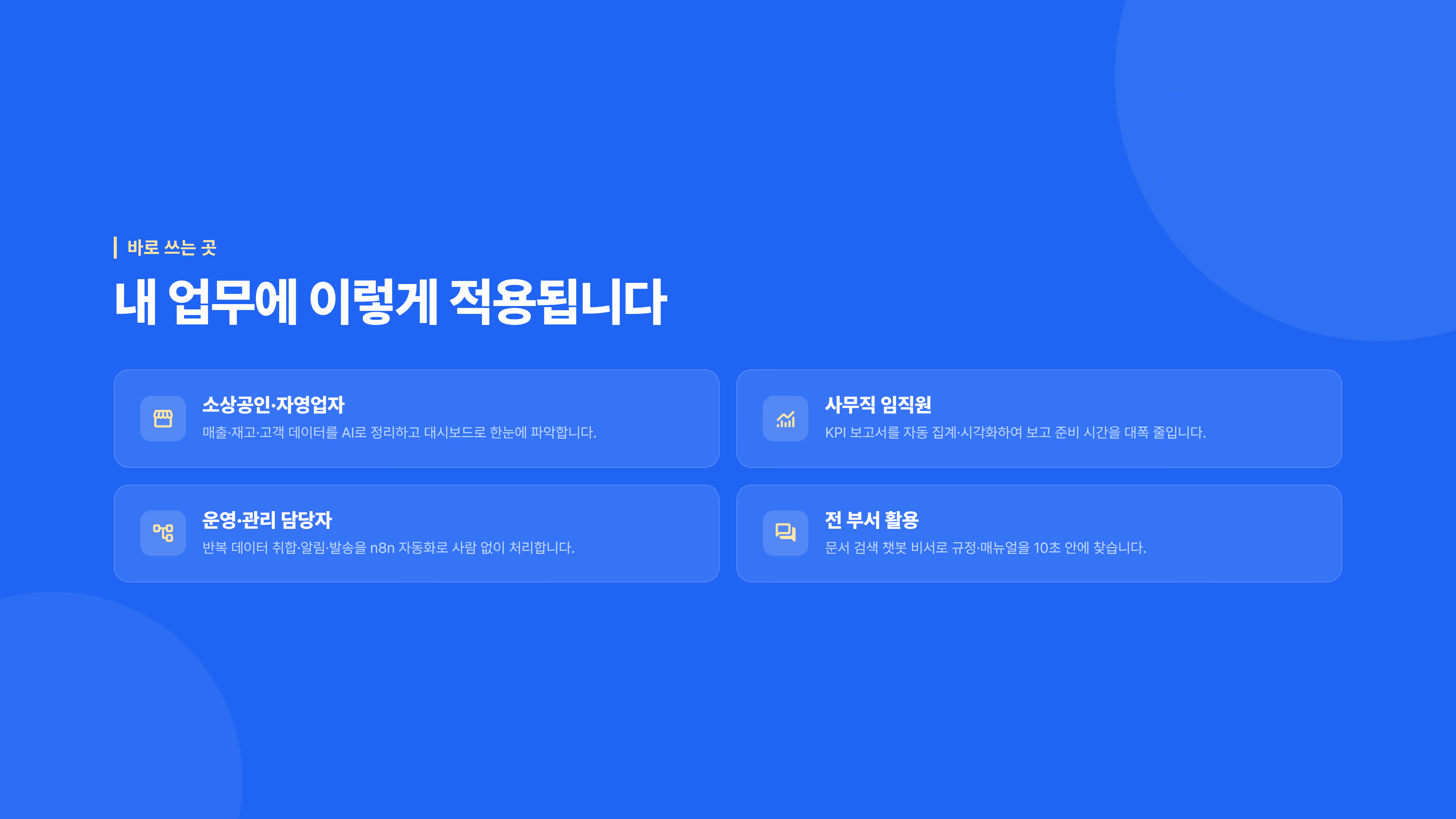 바로 쓰는 곳

내 업무에 이렇게 적용됩니다

소상공인·자영업자
매출·재고·고객 데이터를 AI로 정리하고 대시보드로 한눈에 파악합니다.

사무직 임직원
KPI 보고서를 자동 집계·시각화하여 보고 준비 시간을 대폭 줄입니다.

운영·관리 담당자
반복 데이터 취합·알림·발송을 n8n 자동화로 사람 없이 처리합니다.

전 부서 활용
문서 검색 챗봇 비서로 규정·매뉴얼을 10초 안에 찾습니다.